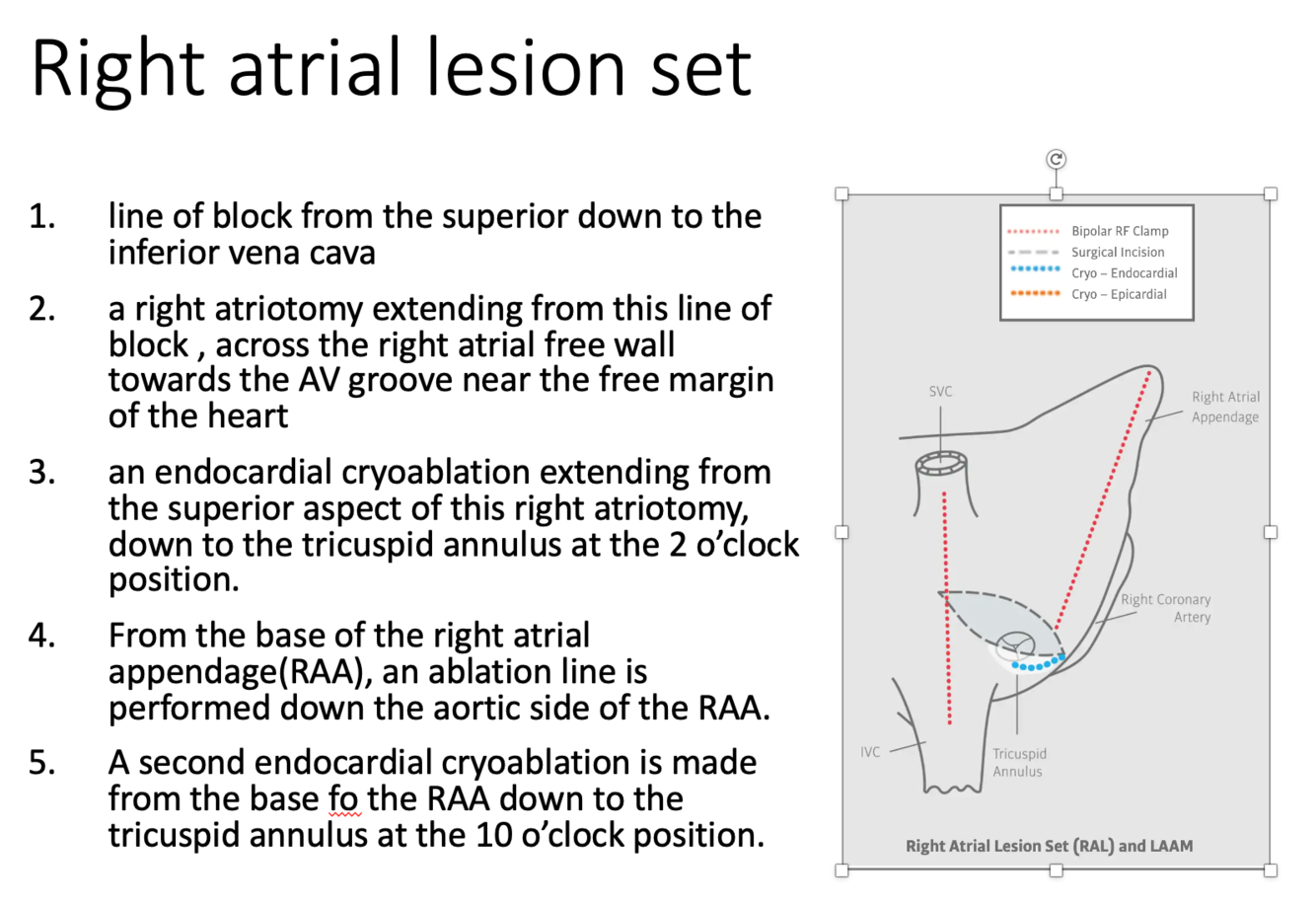 Right atrial lesion set

1. line of block from the superior down to the inferior vena cava

2. a right atriotomy extending from this line of block , across the right atrial free wall towards the AV groove near the free margin of the heart

3. an endocardial cryoablation extending from the superior aspect of this right atriotomy, down to the tricuspid annulus at the 2 o'clock position.

4. From the base of the right atrial appendage(RAA), an ablation line is performed down the aortic side of the RAA.

5. A second endocardial cryoablation is made from the base fo the RAA down to the tricuspid annulus at the 10 o'clock position.

Bipolar RF Clamp
Surgical Incision
Cryo – Endocardial
Cryo – Epicardial

SVC
Right Atrial Appendage
Right Coronary Artery
IVC
Tricuspid Annulus

Right Atrial Lesion Set (RAL) and LAAM